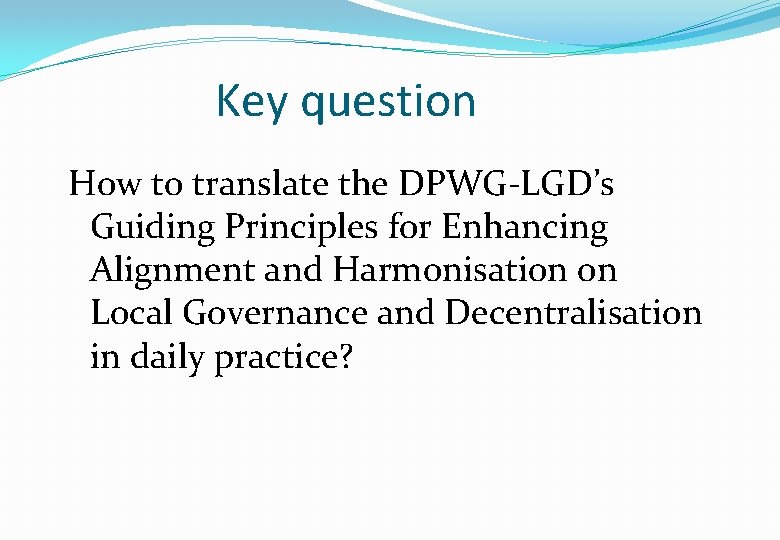 Key question

How to translate the DPWG-LGD's Guiding Principles for Enhancing Alignment and Harmonisation on Local Governance and Decentralisation in daily practice?